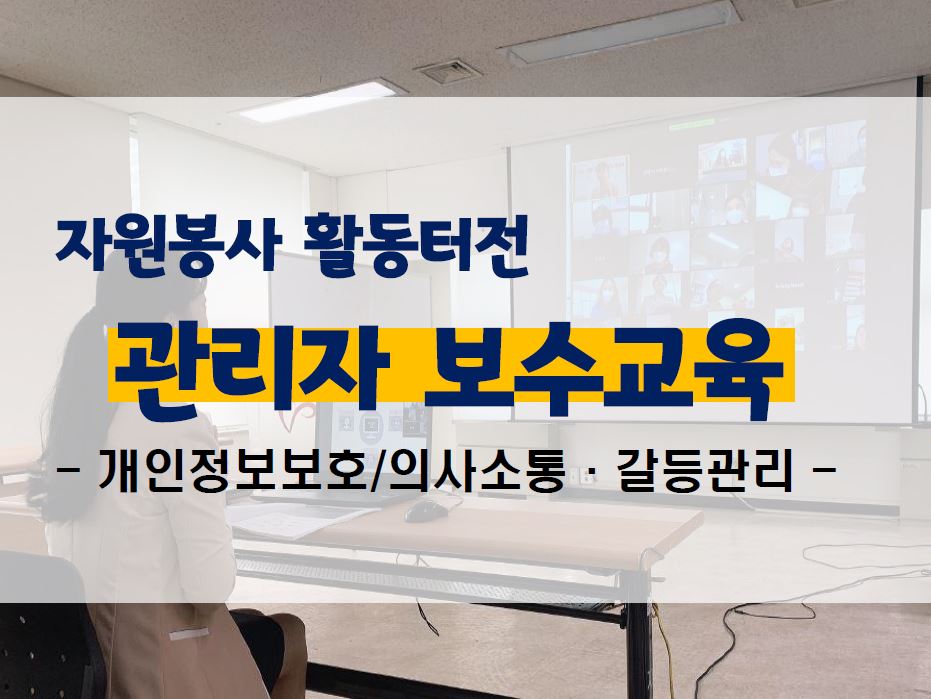 자원봉사 활동터전

관리자 보수교육

- 개인정보보호/의사소통 · 갈등관리 -